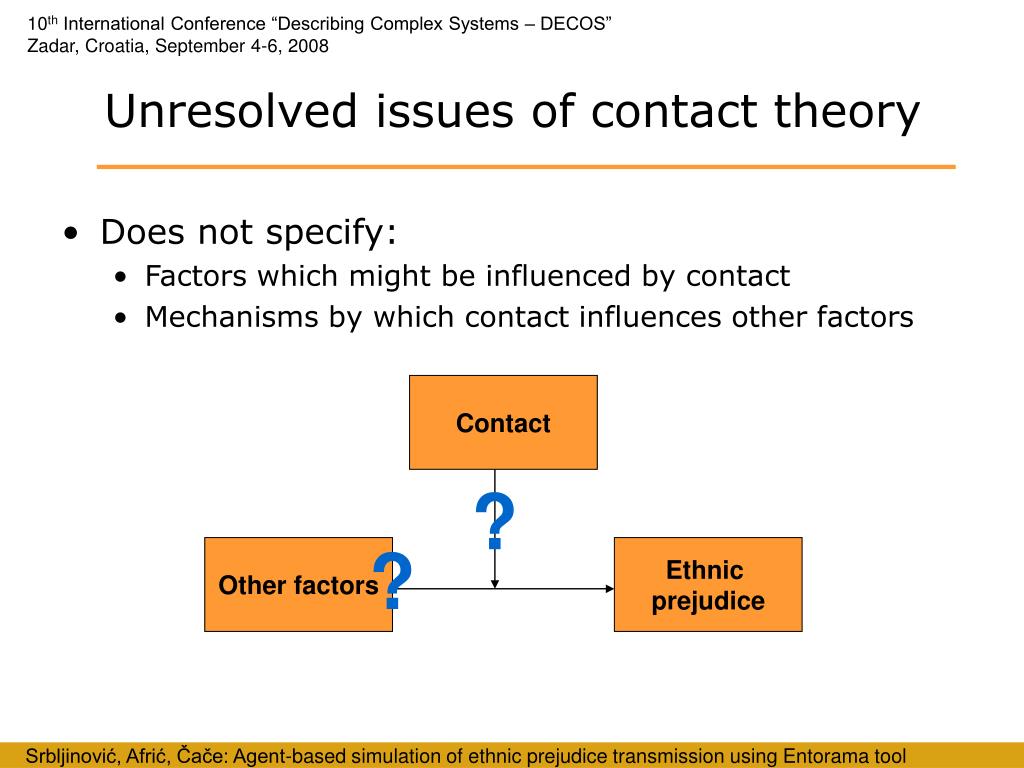 10$^{th}$ International Conference “Describing Complex Systems – DECOS”
Zadar, Croatia, September 4-6, 2008

Unresolved issues of contact theory

• Does not specify:
  • Factors which might be influenced by contact
  • Mechanisms by which contact influences other factors

Contact

?

Other factors

?

Ethnic prejudice

Srbljinović, Afrić, Čače: Agent-based simulation of ethnic prejudice transmission using Entorama tool